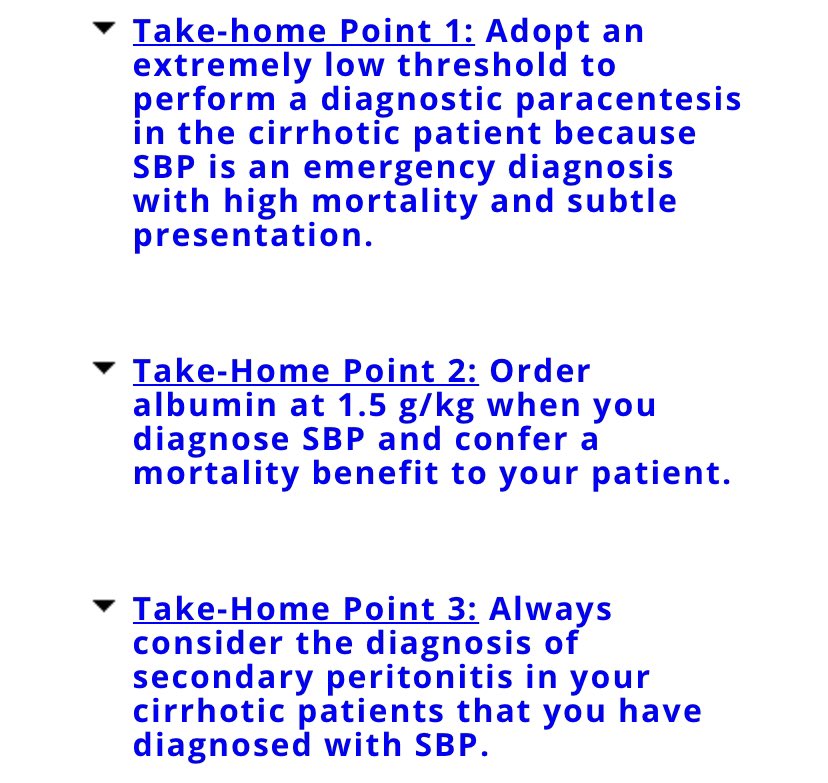 Take-home Point 1: Adopt an extremely low threshold to perform a diagnostic paracentesis in the cirrhotic patient because SBP is an emergency diagnosis with high mortality and subtle presentation.

Take-Home Point 2: Order albumin at 1.5 g/kg when you diagnose SBP and confer a mortality benefit to your patient.

Take-Home Point 3: Always consider the diagnosis of secondary peritonitis in your cirrhotic patients that you have diagnosed with SBP.